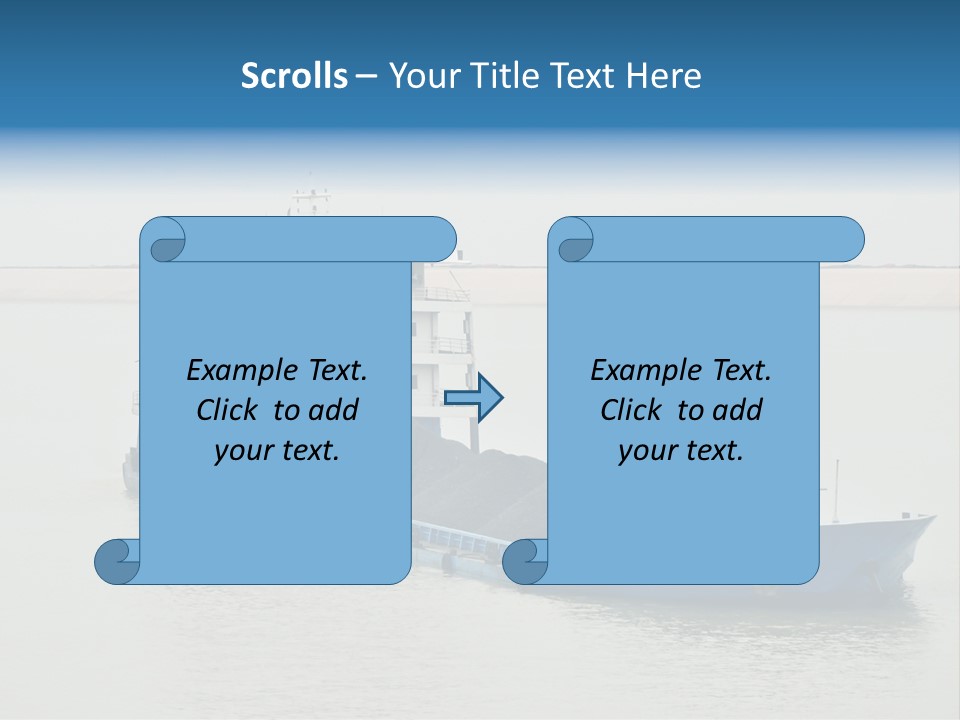 Scrolls – Your Title Text Here

Example Text. Click to add your text.

Example Text. Click to add your text.